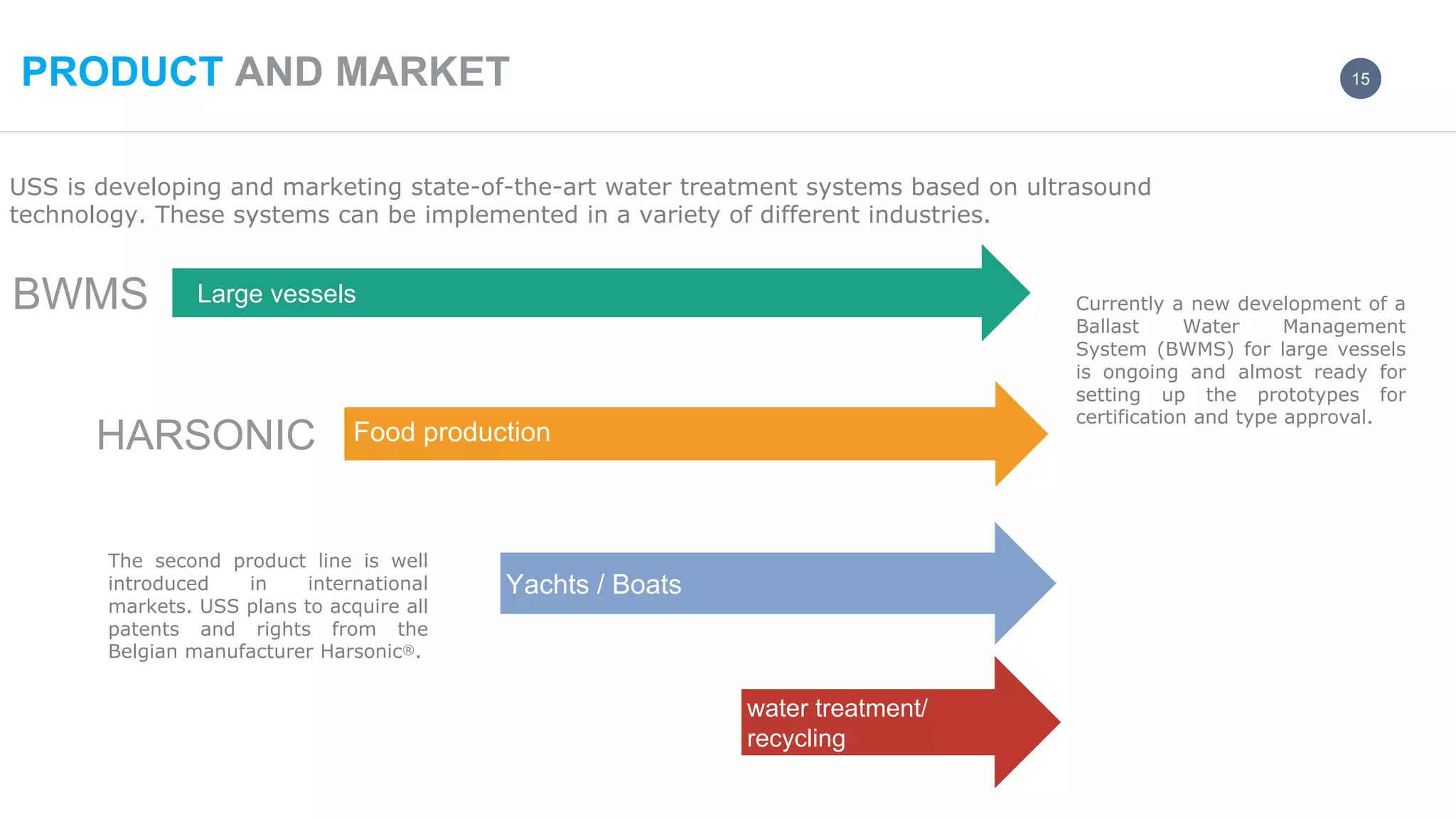 PRODUCT AND MARKET

15

USS is developing and marketing state-of-the-art water treatment systems based on ultrasound technology. These systems can be implemented in a variety of different industries.

BWMS

Large vessels

Currently a new development of a Ballast Water Management System (BWMS) for large vessels is ongoing and almost ready for setting up the prototypes for certification and type approval.

HARSONIC

Food production

The second product line is well introduced in international markets. USS plans to acquire all patents and rights from the Belgian manufacturer Harsonic®.

Yachts / Boats

water treatment/ recycling